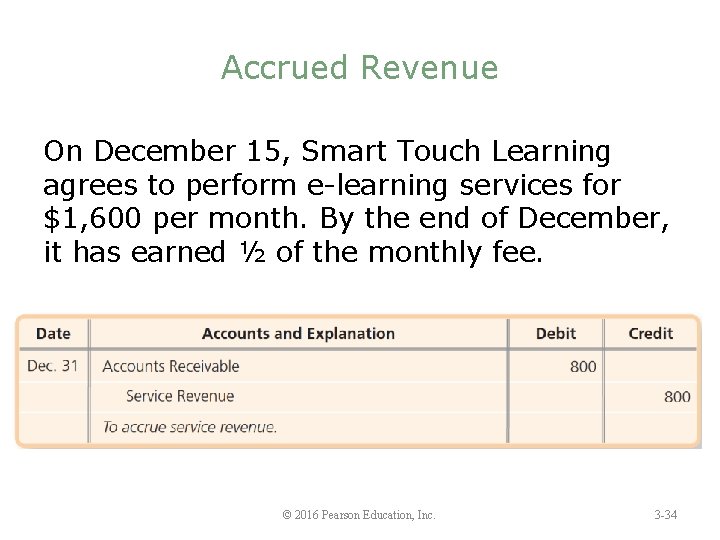 Accrued Revenue

On December 15, Smart Touch Learning agrees to perform e-learning services for \$1,600 per month. By the end of December, it has earned ½ of the monthly fee.

| Date | Accounts and Explanation | Debit | Credit |
|---|---|---|---|
| Dec. 31 | Accounts Receivable | 800 | |
| | Service Revenue | | 800 |
| | To accrue service revenue. | | |

© 2016 Pearson Education, Inc.

3-34